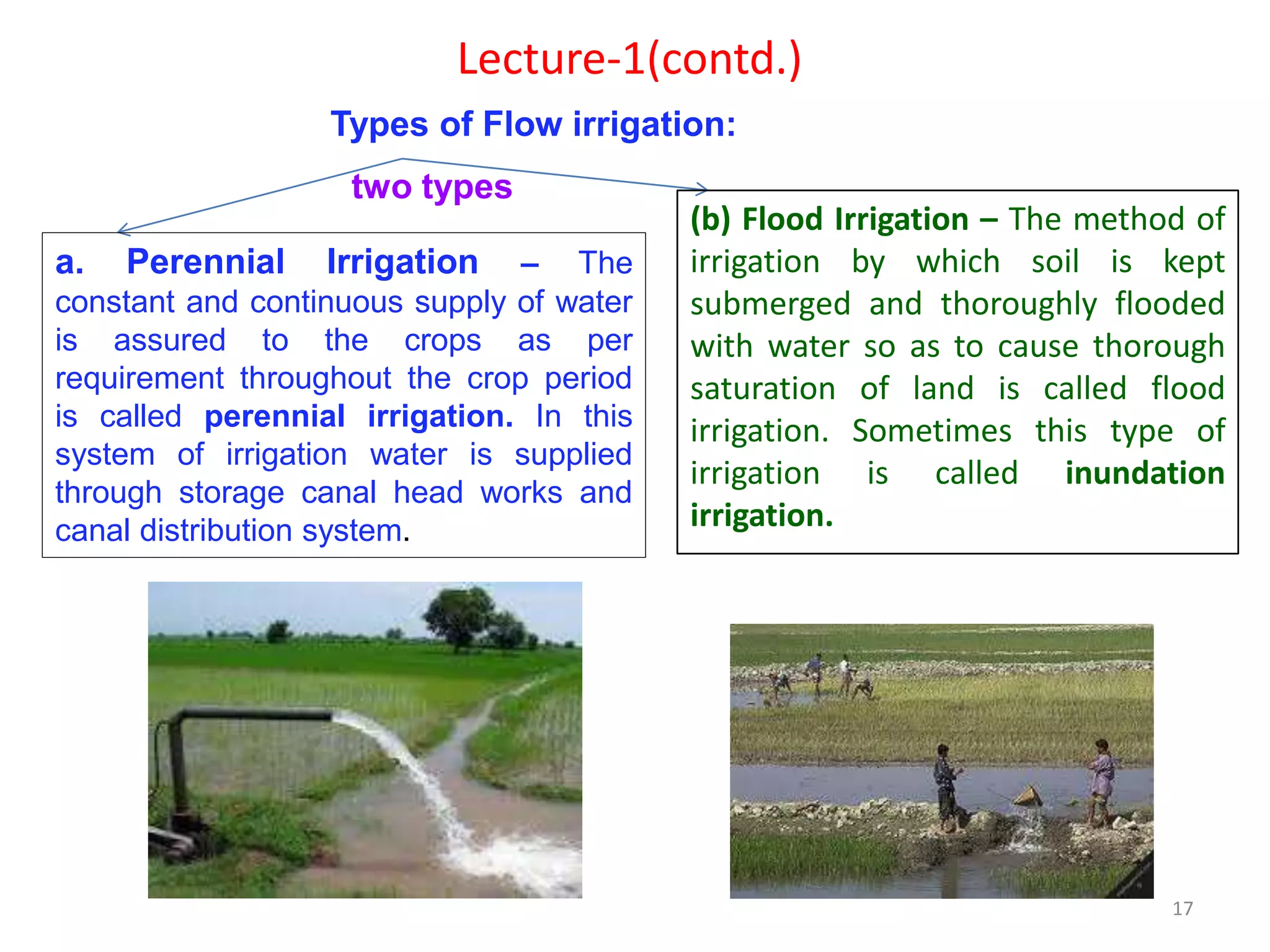 Lecture-1(contd.)

Types of Flow irrigation:

two types

a. Perennial Irrigation – The constant and continuous supply of water is assured to the crops as per requirement throughout the crop period is called perennial irrigation. In this system of irrigation water is supplied through storage canal head works and canal distribution system.

(b) Flood Irrigation – The method of irrigation by which soil is kept submerged and thoroughly flooded with water so as to cause thorough saturation of land is called flood irrigation. Sometimes this type of irrigation is called inundation irrigation.

17